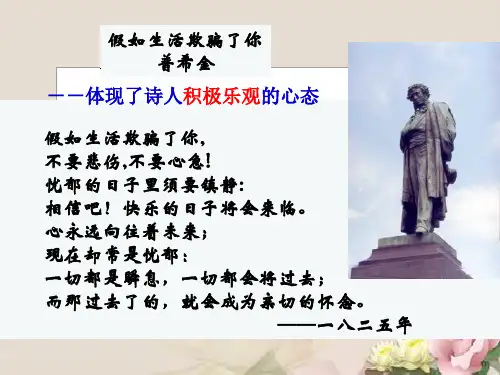 假如生活欺骗了你
普希金

——体现了诗人积极乐观的心态

假如生活欺骗了你,
不要悲伤,不要心急!
忧郁的日子里须要镇静:
相信吧!快乐的日子将会来临。
心永远向往着未来;
现在却常是忧郁:
一切都是瞬息,一切都会将过去;
而那过去了的,就会成为亲切的怀念。
——一八二五年